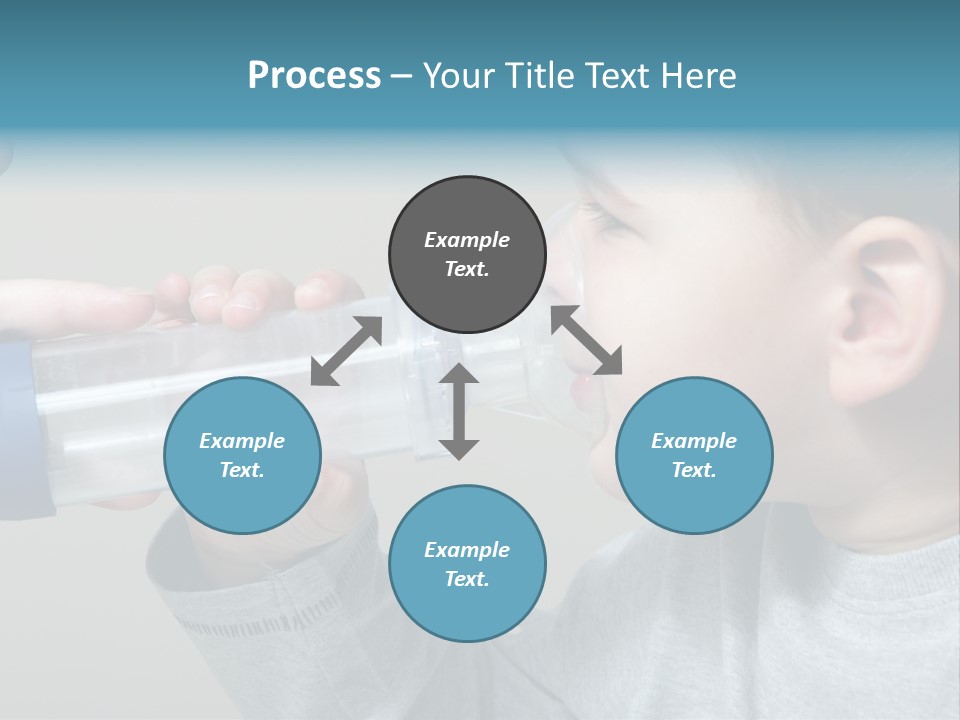 Process – Your Title Text Here

Example Text.

Example Text.

Example Text.

Example Text.